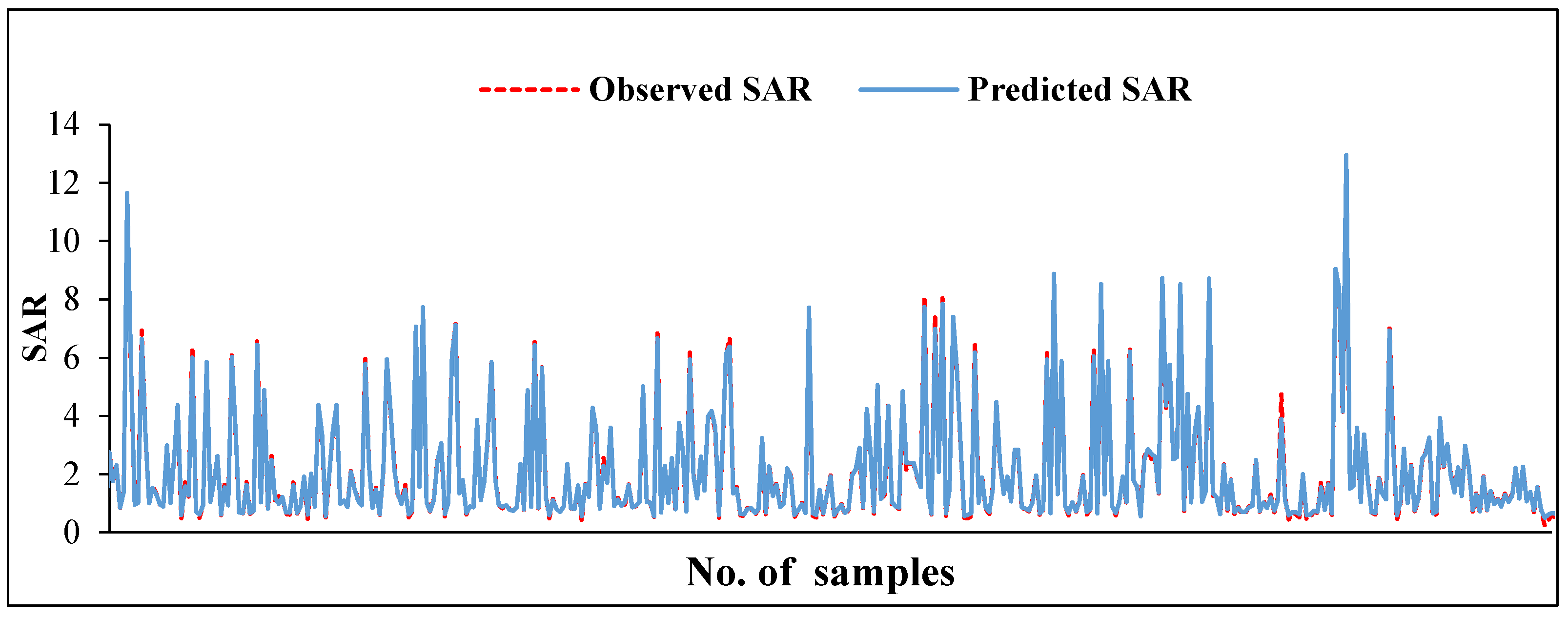 Observed SAR
Predicted SAR

14
12
10
8
6
4
2
0

SAR

No. of samples